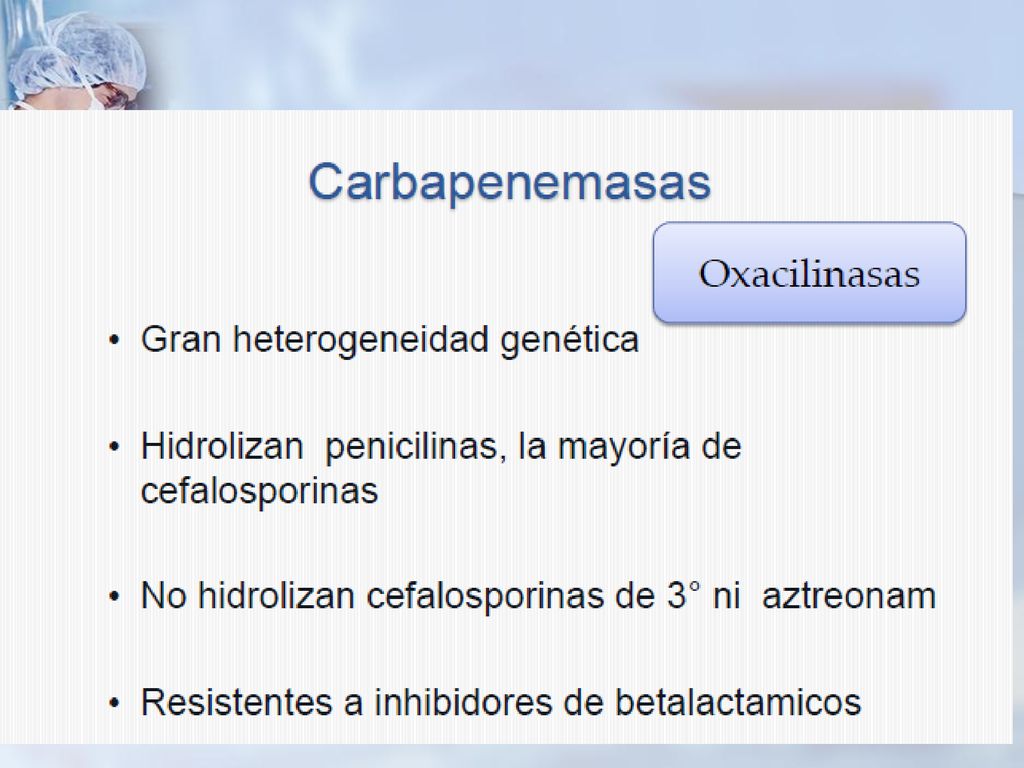 Carbapenemasas

Oxacilinasas

• Gran heterogeneidad genética

• Hidrolizan penicilinas, la mayoría de cefalosporinas

• No hidrolizan cefalosporinas de 3° ni aztreonam

• Resistentes a inhibidores de betalactamicos